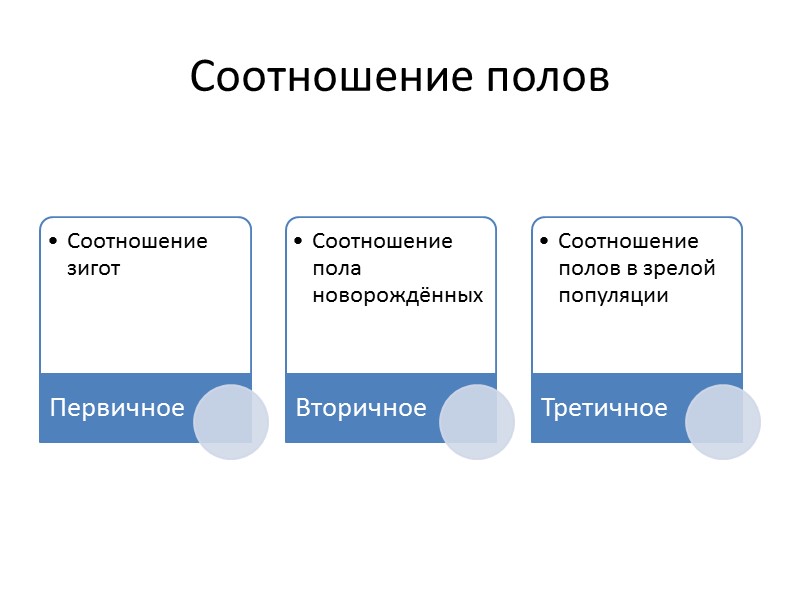 Соотношение полов

• Соотношение зигот

Первичное

• Соотношение пола новорождённых

Вторичное

• Соотношение полов в зрелой популяции

Третичное